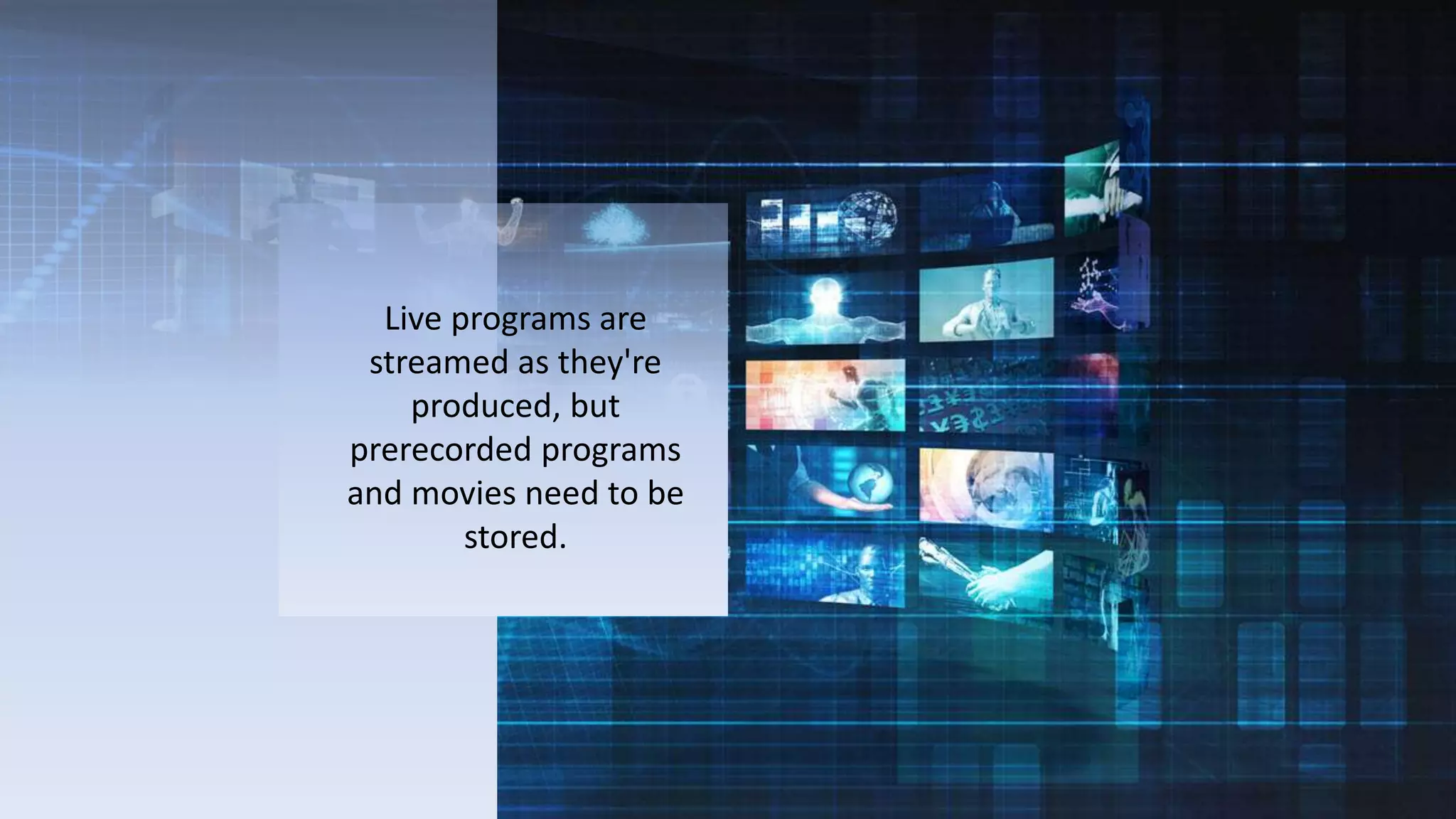 Live programs are streamed as they're produced, but prerecorded programs and movies need to be stored.